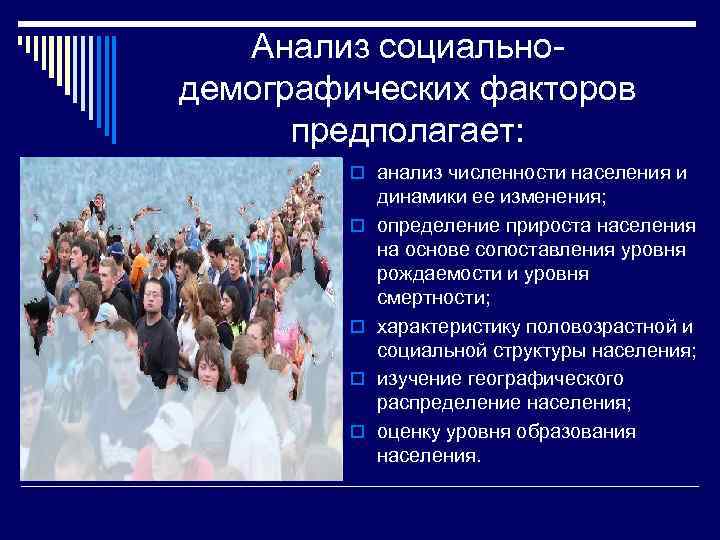 Анализ социально-демографических факторов предполагает:

- анализ численности населения и динамики ее изменения;
- определение прироста населения на основе сопоставления уровня рождаемости и уровня смертности;
- характеристику половозрастной и социальной структуры населения;
- изучение географического распределение населения;
- оценку уровня образования населения.